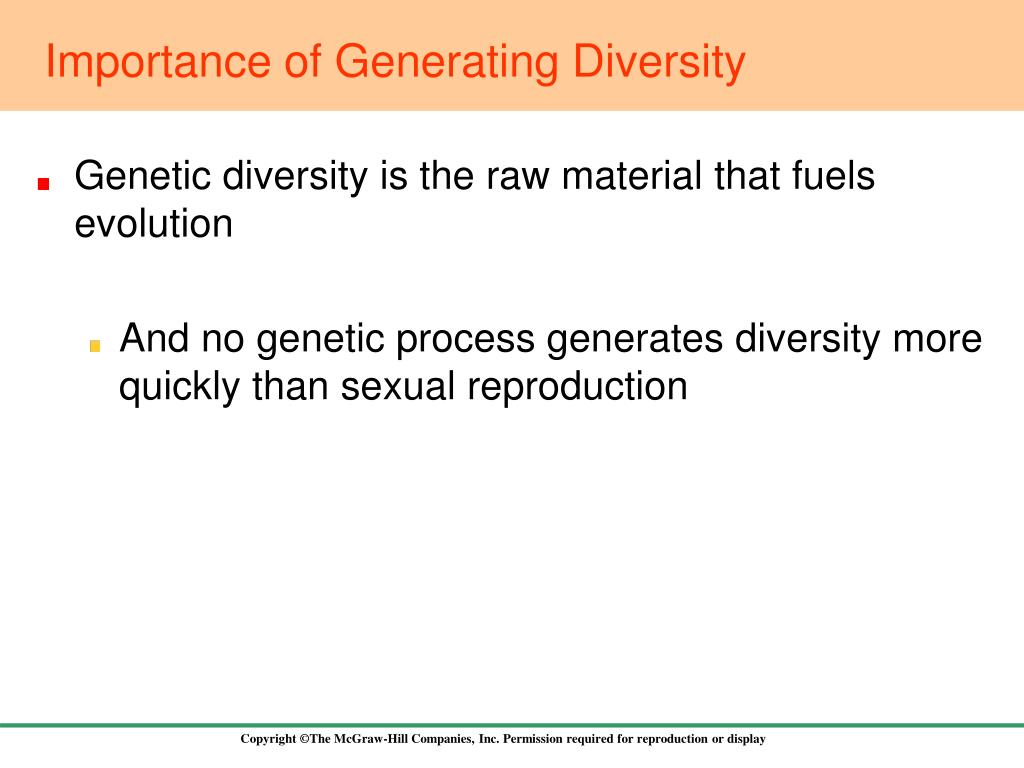 Importance of Generating Diversity

Genetic diversity is the raw material that fuels evolution

And no genetic process generates diversity more quickly than sexual reproduction

Copyright ©The McGraw-Hill Companies, Inc. Permission required for reproduction or display